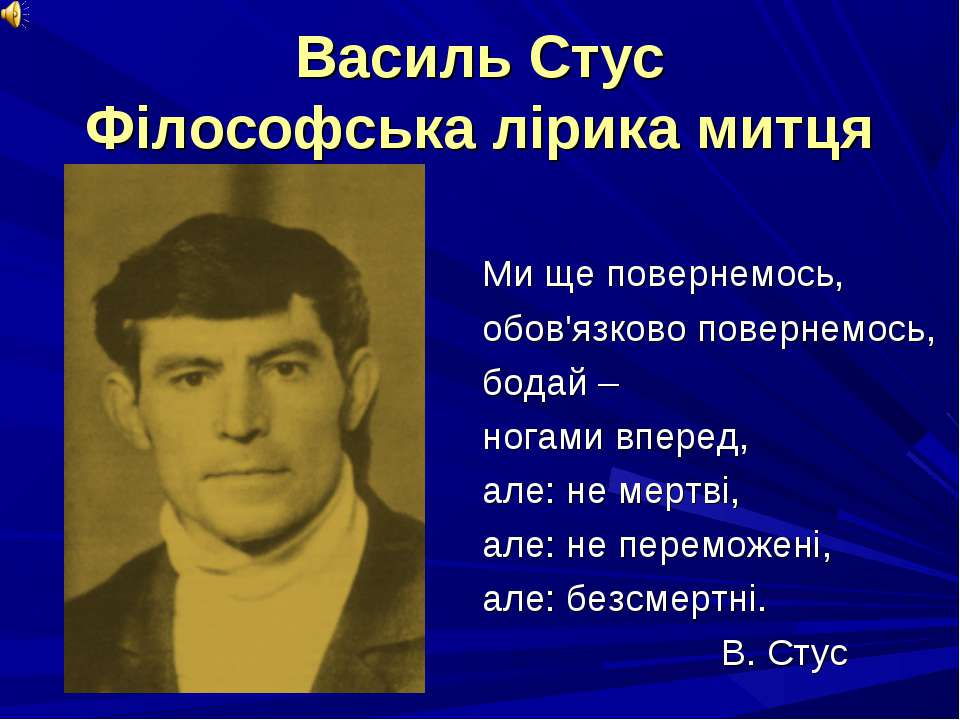 Василь Стус
Філософська лірика митця

Ми ще повернемось,
обов'язково повернемось,
бодай –
ногами вперед,
але: не мертві,
але: не переможені,
але: безсмертні.
В. Стус